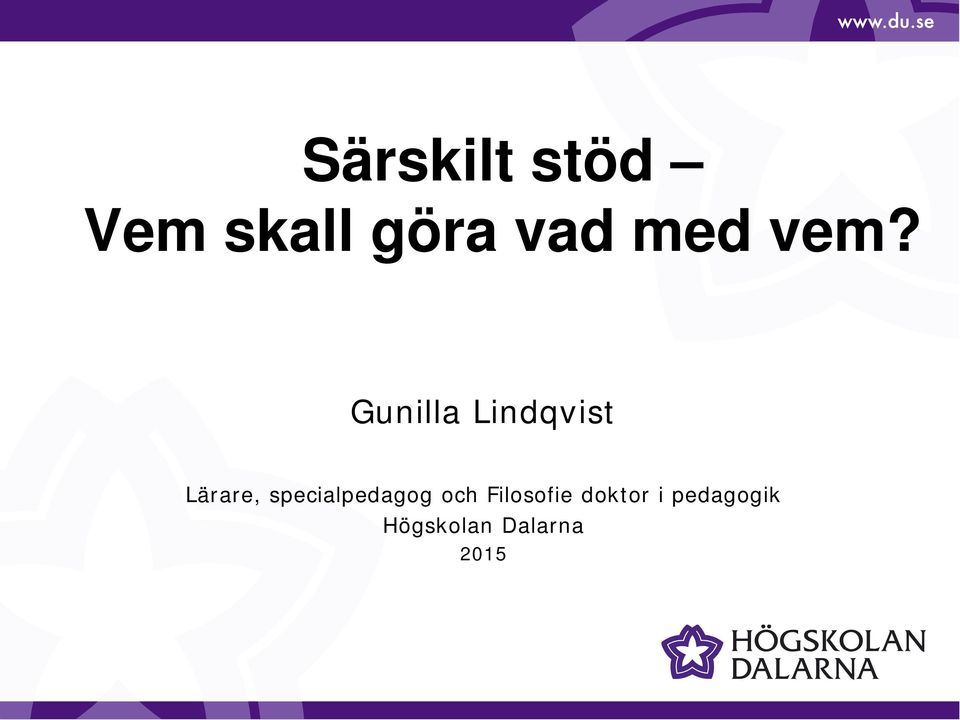 www.du.se

Särskilt stöd –
Vem skall göra vad med vem?

Gunilla Lindqvist

Lärare, specialpedagog och Filosofie doktor i pedagogik
Högskolan Dalarna
2015

HÖGSKOLAN
DALARNA